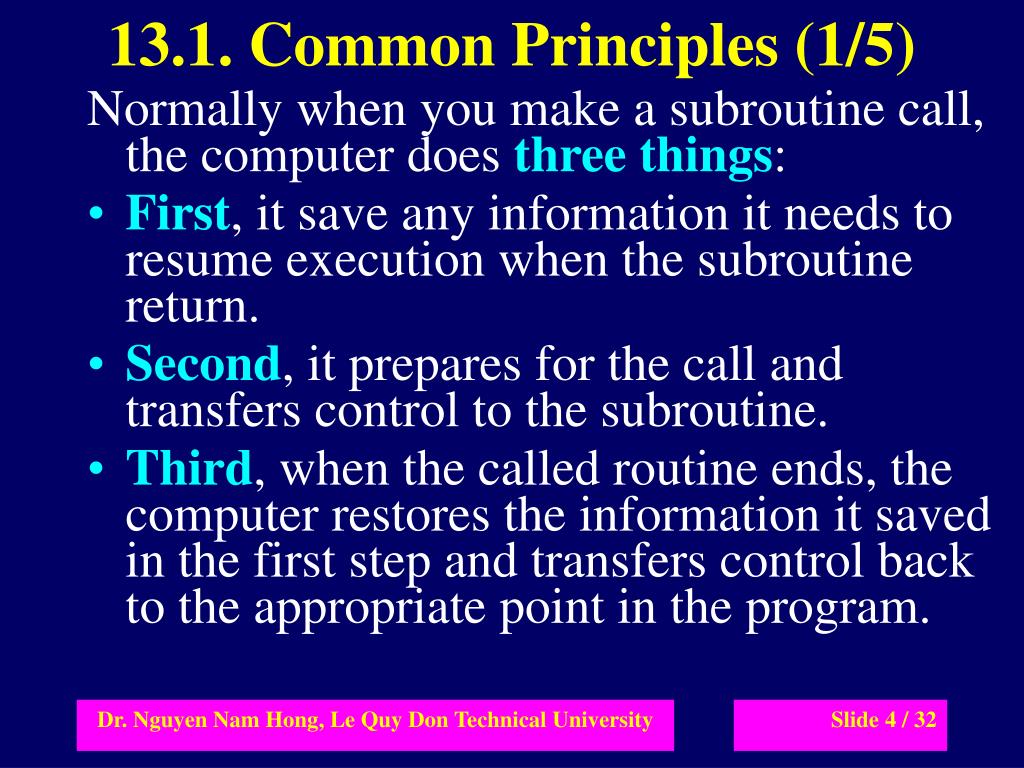 13.1. Common Principles (1/5)

Normally when you make a subroutine call, the computer does three things:

• First, it save any information it needs to resume execution when the subroutine return.
• Second, it prepares for the call and transfers control to the subroutine.
• Third, when the called routine ends, the computer restores the information it saved in the first step and transfers control back to the appropriate point in the program.

Dr. Nguyen Nam Hong, Le Quy Don Technical University

Slide 4 / 32